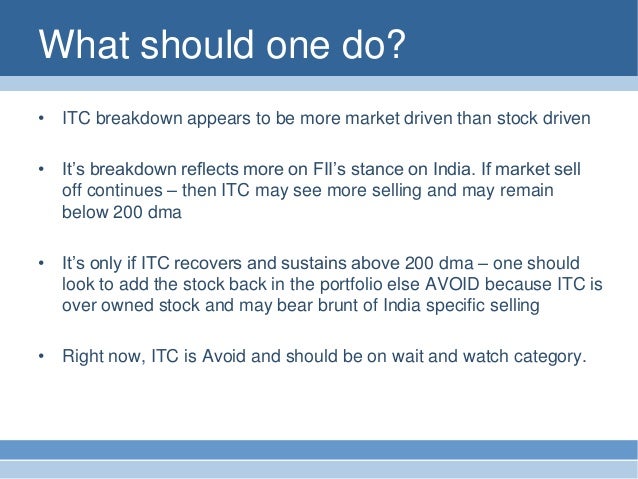 What should one do?

• ITC breakdown appears to be more market driven than stock driven

• It’s breakdown reflects more on FII’s stance on India. If market sell off continues – then ITC may see more selling and may remain below 200 dma

• It’s only if ITC recovers and sustains above 200 dma – one should look to add the stock back in the portfolio else AVOID because ITC is over owned stock and may bear brunt of India specific selling

• Right now, ITC is Avoid and should be on wait and watch category.